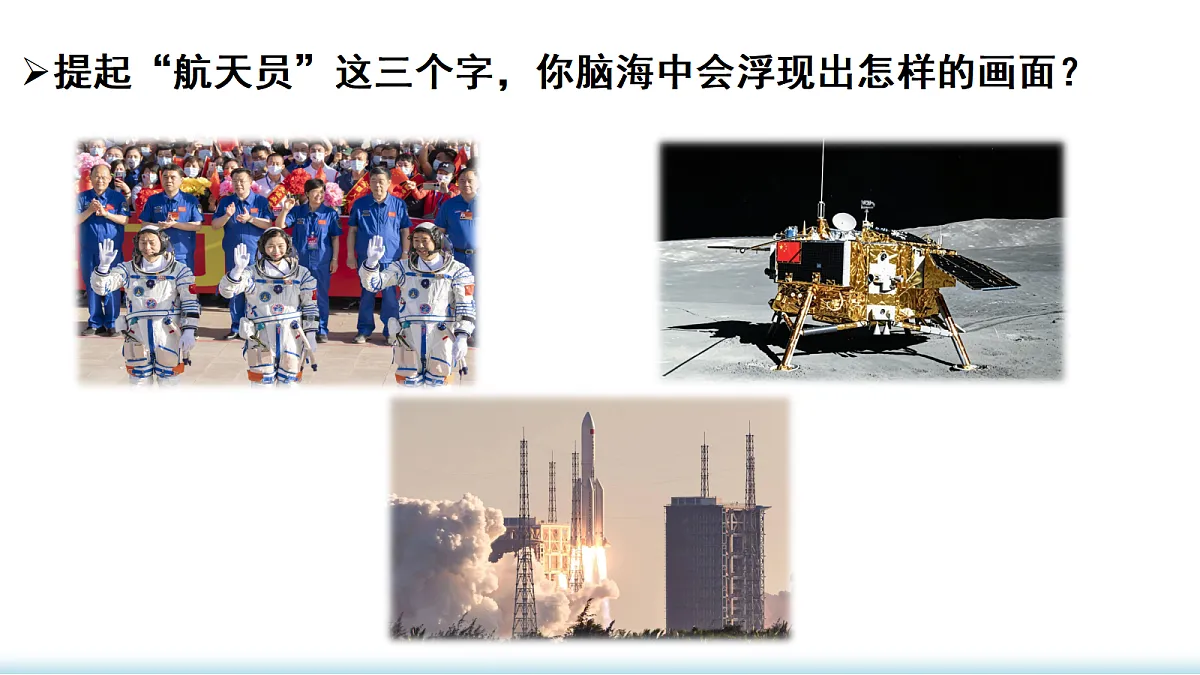 ➢提起“航天员”这三个字，你脑海中会浮现出怎样的画面？